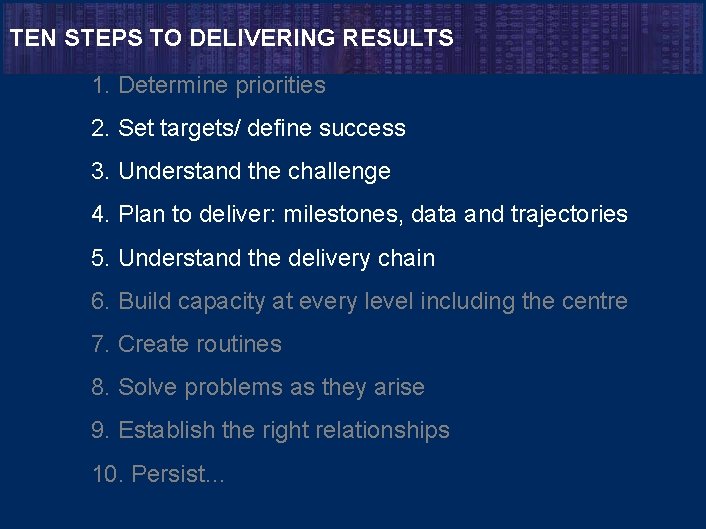 TEN STEPS TO DELIVERING RESULTS

1. Determine priorities
2. Set targets/ define success
3. Understand the challenge
4. Plan to deliver: milestones, data and trajectories
5. Understand the delivery chain
6. Build capacity at every level including the centre
7. Create routines
8. Solve problems as they arise
9. Establish the right relationships
10. Persist...